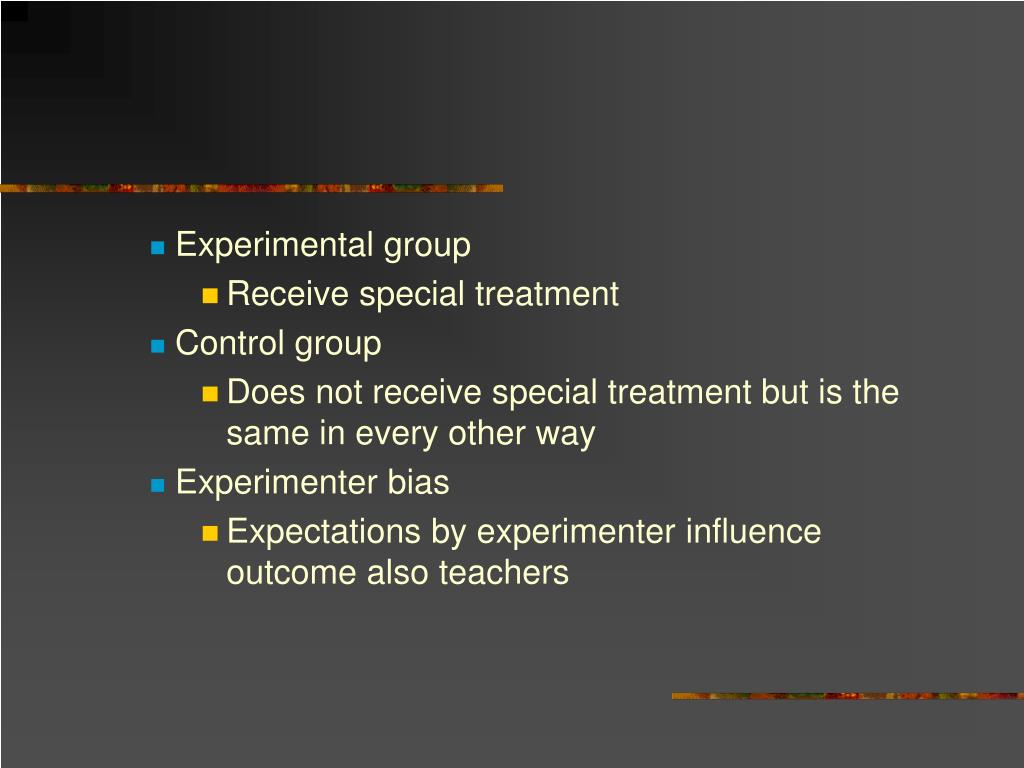 Experimental group

Receive special treatment

Control group

Does not receive special treatment but is the same in every other way

Experimenter bias

Expectations by experimenter influence outcome also teachers